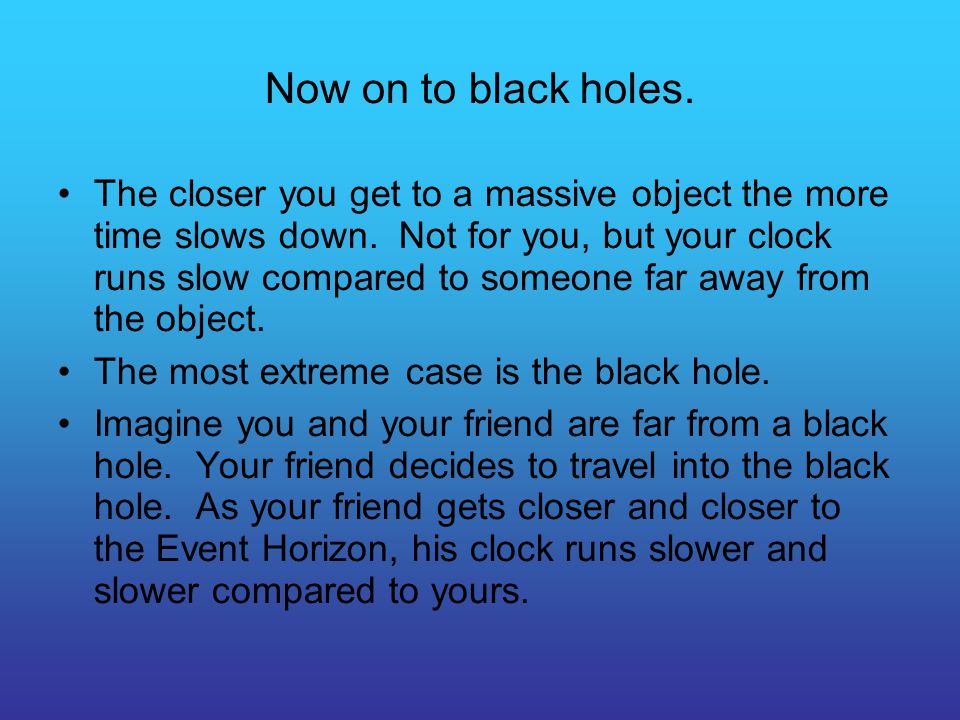 Now on to black holes.

• The closer you get to a massive object the more time slows down. Not for you, but your clock runs slow compared to someone far away from the object.

• The most extreme case is the black hole.

• Imagine you and your friend are far from a black hole. Your friend decides to travel into the black hole. As your friend gets closer and closer to the Event Horizon, his clock runs slower and slower compared to yours.